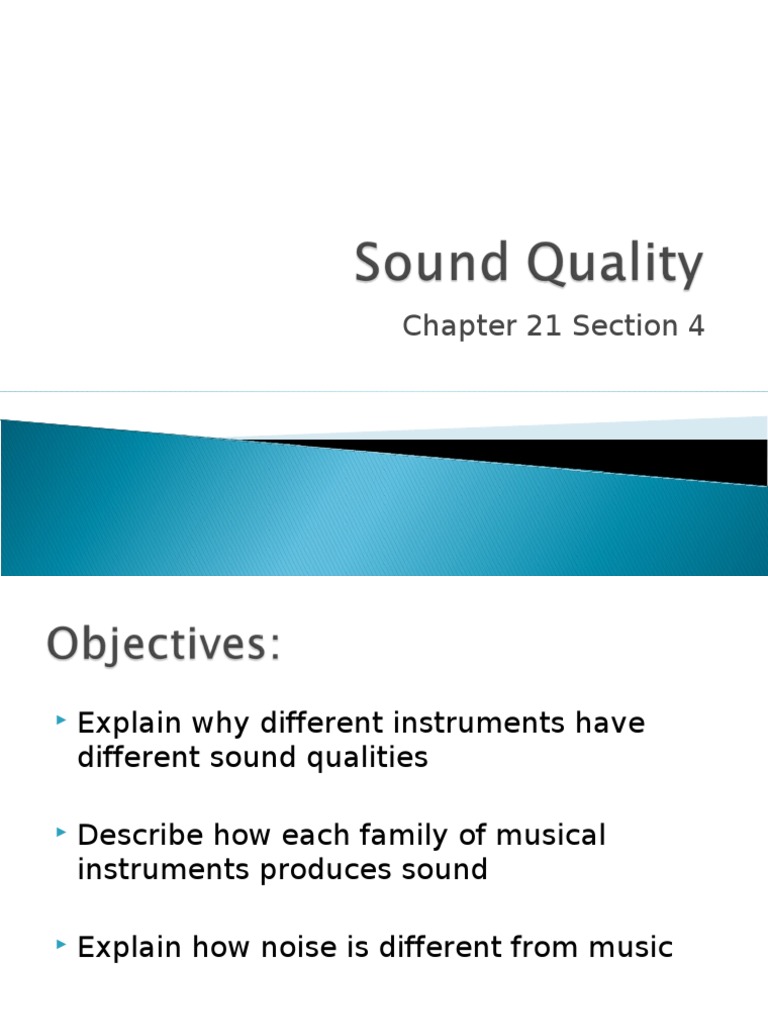 Sound Quality

Chapter 21 Section 4

Objectives:

Explain why different instruments have different sound qualities

Describe how each family of musical instruments produces sound

Explain how noise is different from music